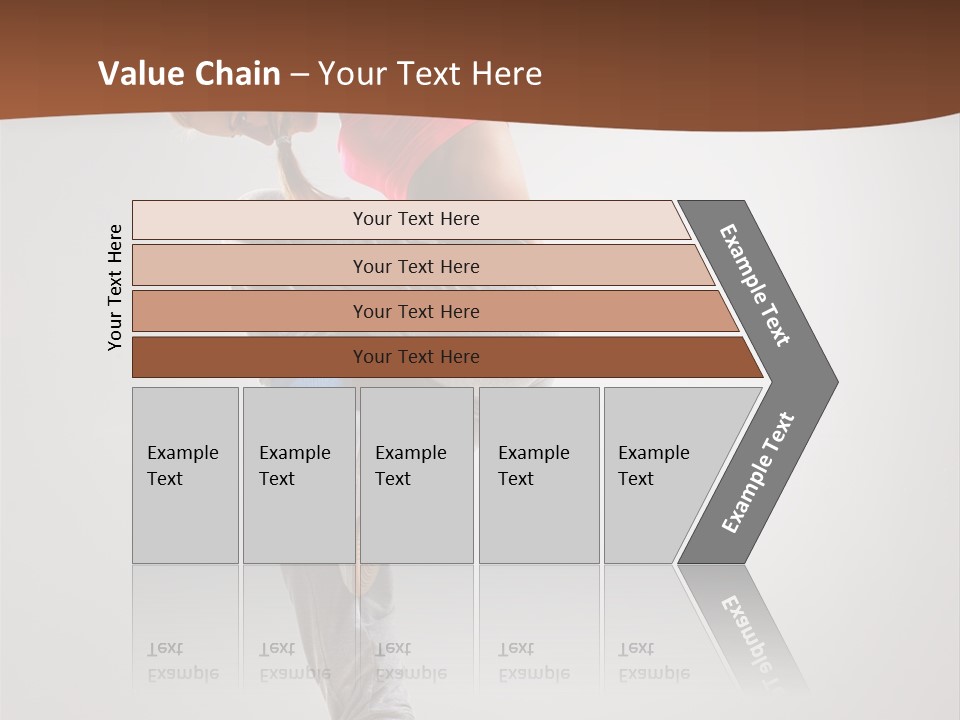 Value Chain – Your Text Here

Your Text Here

Your Text Here

Your Text Here

Your Text Here

Your Text Here

Example Text

Example Text

Example Text

Example Text

Example Text

Example Text

Example Text